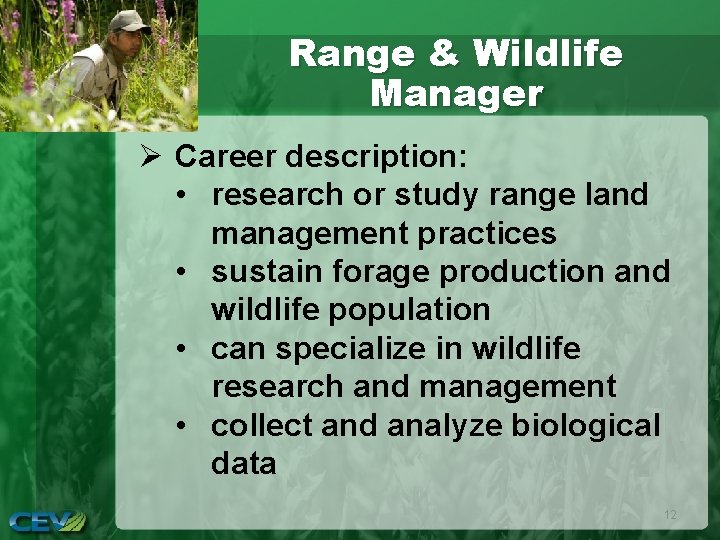 Range & Wildlife Manager

➢ Career description:
• research or study range land management practices
• sustain forage production and wildlife population
• can specialize in wildlife research and management
• collect and analyze biological data

12

CEV